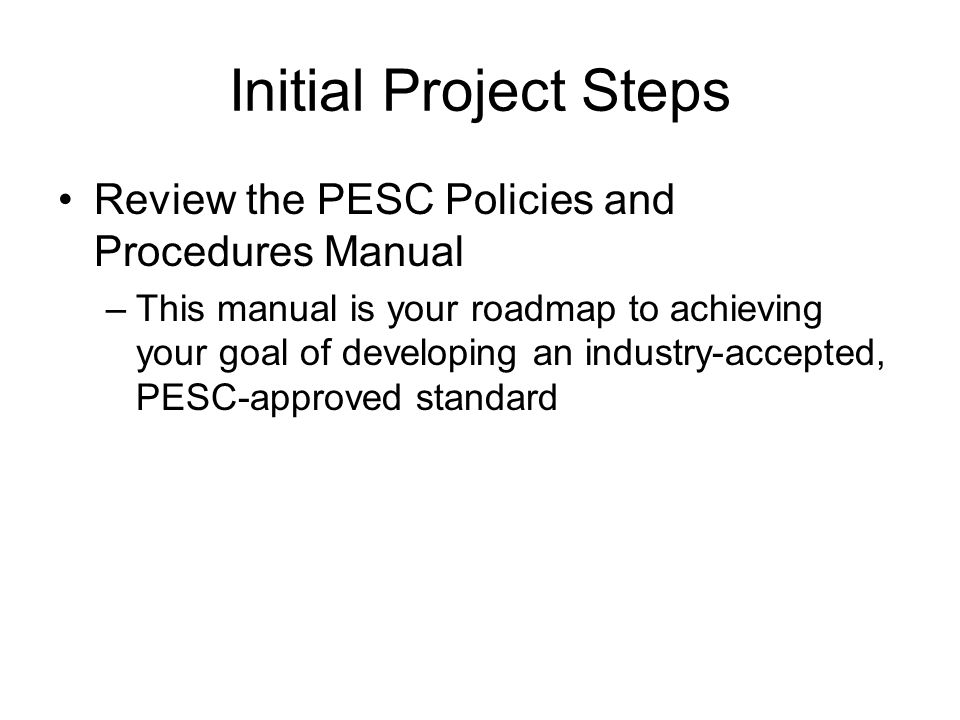 Initial Project Steps

• Review the PESC Policies and Procedures Manual

– This manual is your roadmap to achieving your goal of developing an industry-accepted, PESC-approved standard